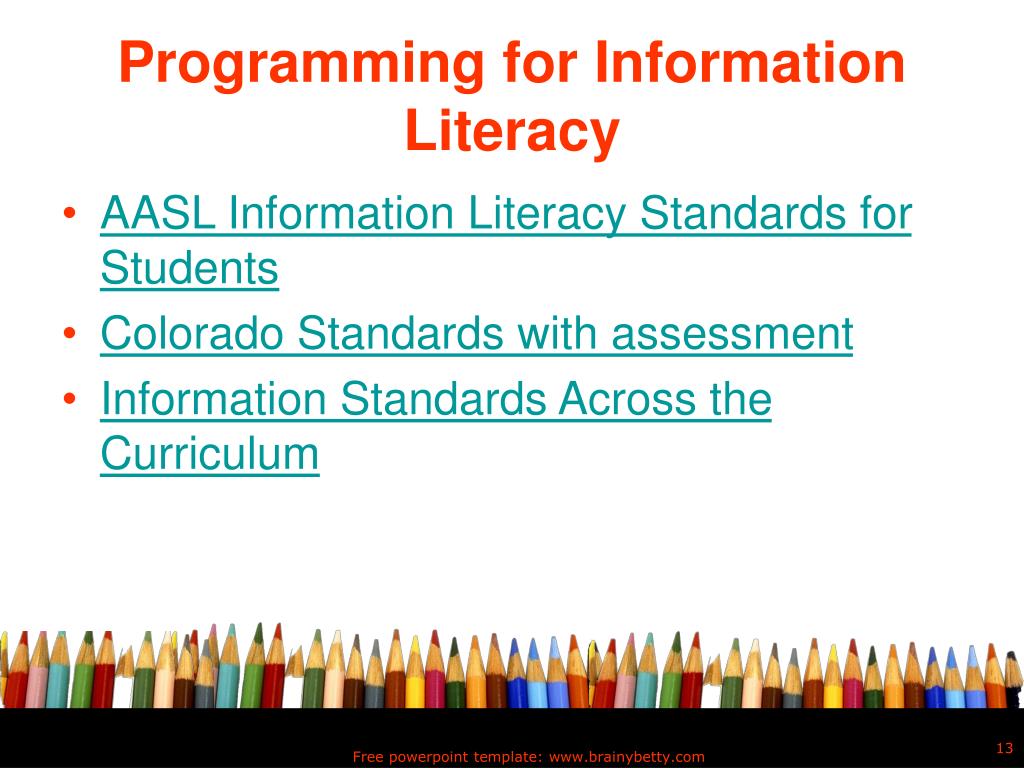 Programming for Information Literacy

• AASL Information Literacy Standards for Students
• Colorado Standards with assessment
• Information Standards Across the Curriculum

Free powerpoint template: www.brainybetty.com

13